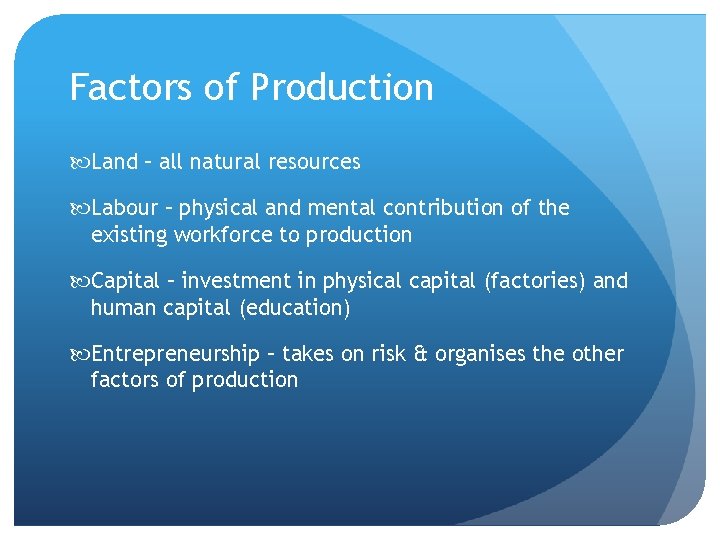 Factors of Production

Land – all natural resources

Labour – physical and mental contribution of the existing workforce to production

Capital – investment in physical capital (factories) and human capital (education)

Entrepreneurship – takes on risk & organises the other factors of production